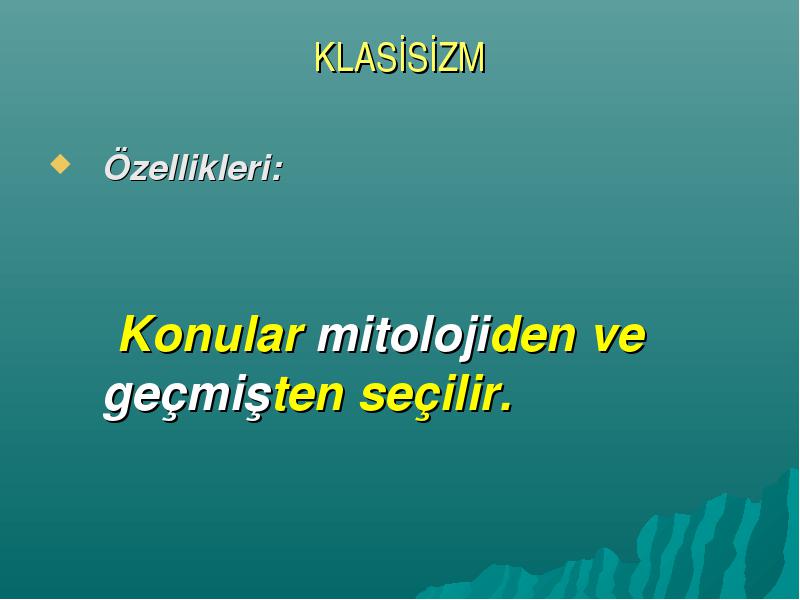 KLASİSİZM

Özellikleri:

Konular mitolojiden ve geçmişten seçilir.